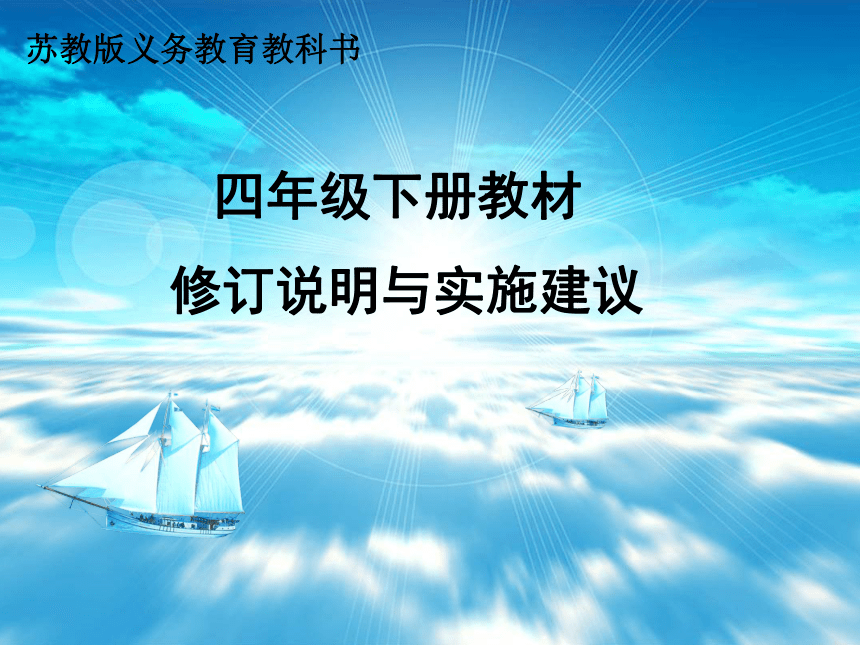 苏教版义务教育教科书

四年级下册教材

修订说明与实施建议